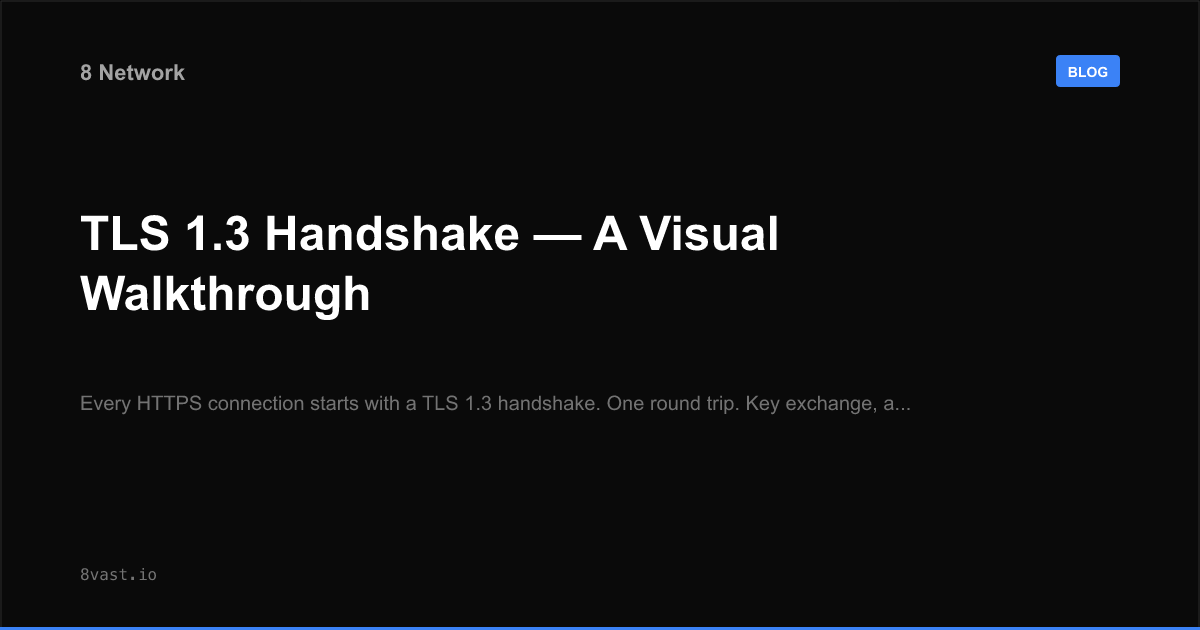 8 Network

BLOG

TLS 1.3 Handshake — A Visual Walkthrough

Every HTTPS connection starts with a TLS 1.3 handshake. One round trip. Key exchange, a...

8vast.io